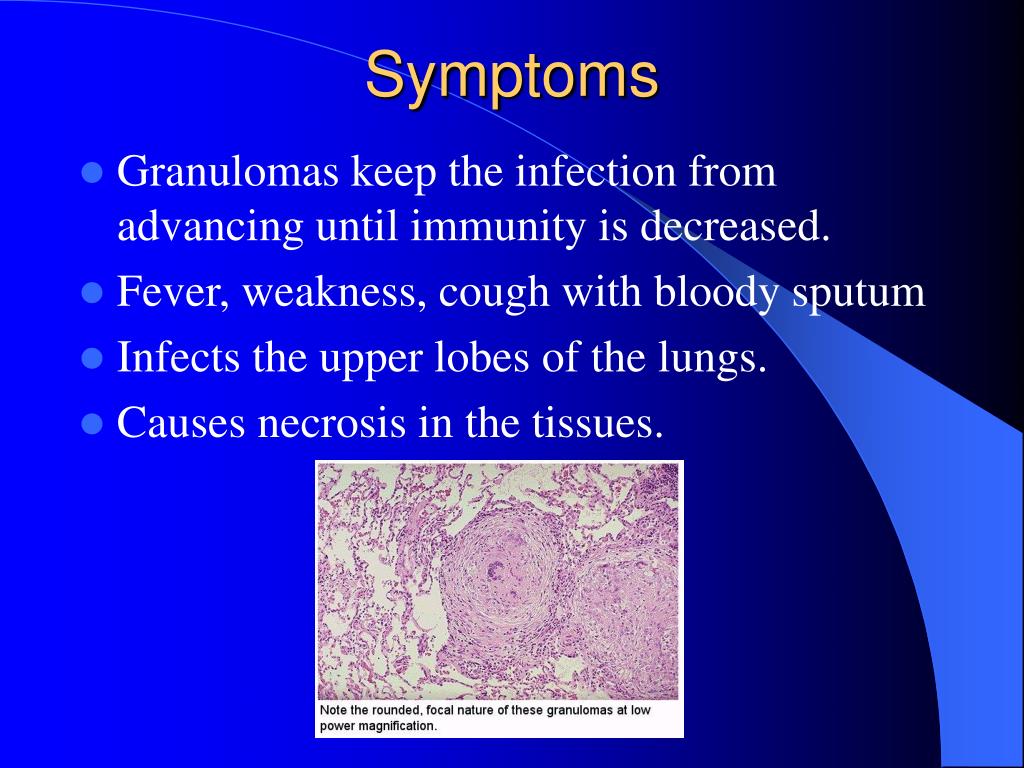 Symptoms

- Granulomas keep the infection from advancing until immunity is decreased.
- Fever, weakness, cough with bloody sputum
- Infects the upper lobes of the lungs.
- Causes necrosis in the tissues.

Note the rounded, focal nature of these granulomas at low power magnification.